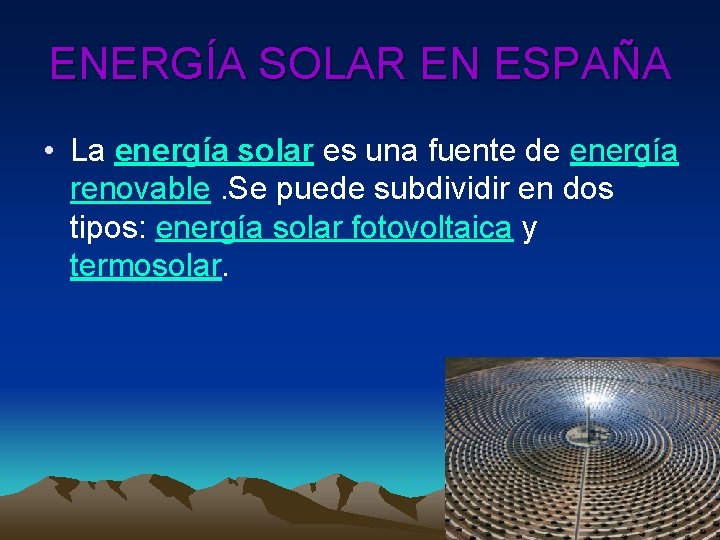 ENERGÍA SOLAR EN ESPAÑA

• La energía solar es una fuente de energía renovable .Se puede subdividir en dos tipos: energía solar fotovoltaica y termosolar.